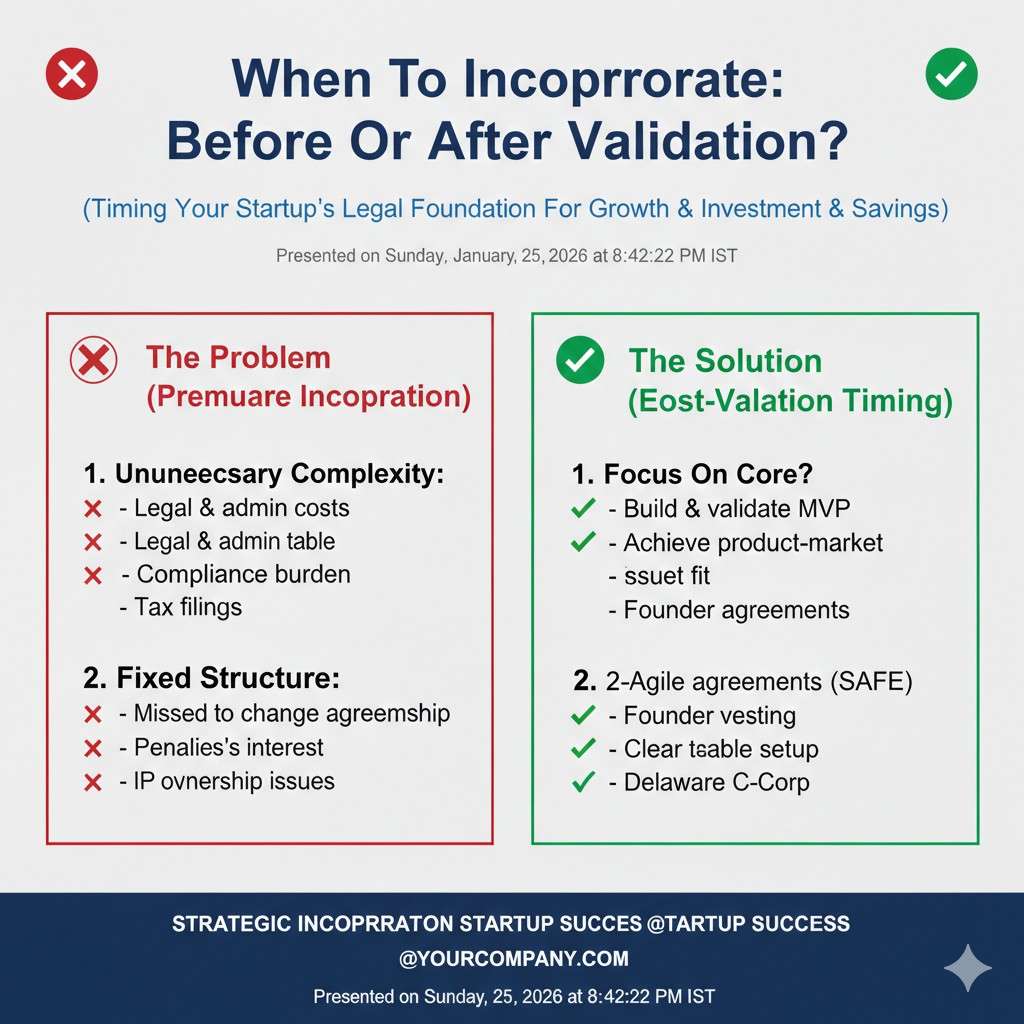 When To Incoprrorate: Before Or After Validation?

(Timing Your Startup's Legal Foundation For Growth & Investment & Savings)

Presented on Sunday, January, 25, 2026 at 8:42:22 PM IST

The Problem (Premuare Incopration)

1. Ununeecsary Complexity:
- Legal & admin costs
- Legal & admin table
- Compliance burden
- Tax filings

2. Fixed Structure:
- Missed to change agreemship
- Penalies's interest
- IP ovnership issues

The Solution (Eost-Valation Timing)

1. Focus On Core?
- Build & validate MVP
- Achieve product-market
- ssuet fit
- Founder agreements

2. 2-Agile agreements (SAFE)
- Founder vesting
- Clear teable setup
- Delaware C-Corp

STRATEGIC INCOPRRATON STARTUP SUCCES @TARTUP SUCCESS
@YOURCOMPANY.COM
Presented on Sunday, 25, 2026 at 8:42:22 PM IST